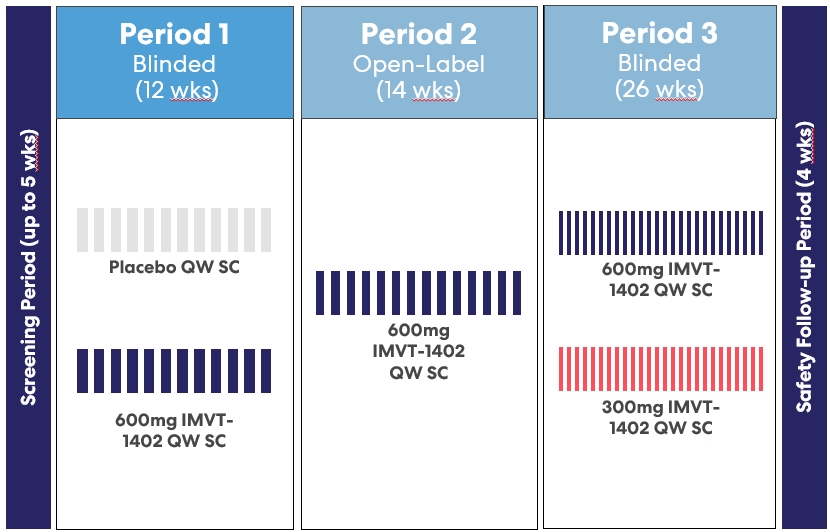 Screening Period (up to 5 wks)

Period 1
Blinded
(12 wks)

Placebo QW SC

600mg IMVT-1402 QW SC

Period 2
Open-Label
(14 wks)

600mg IMVT-1402 QW SC

Period 3
Blinded
(26 wks)

600mg IMVT-1402 QW SC

300mg IMVT-1402 QW SC

Safety Follow-up Period (4 wks)